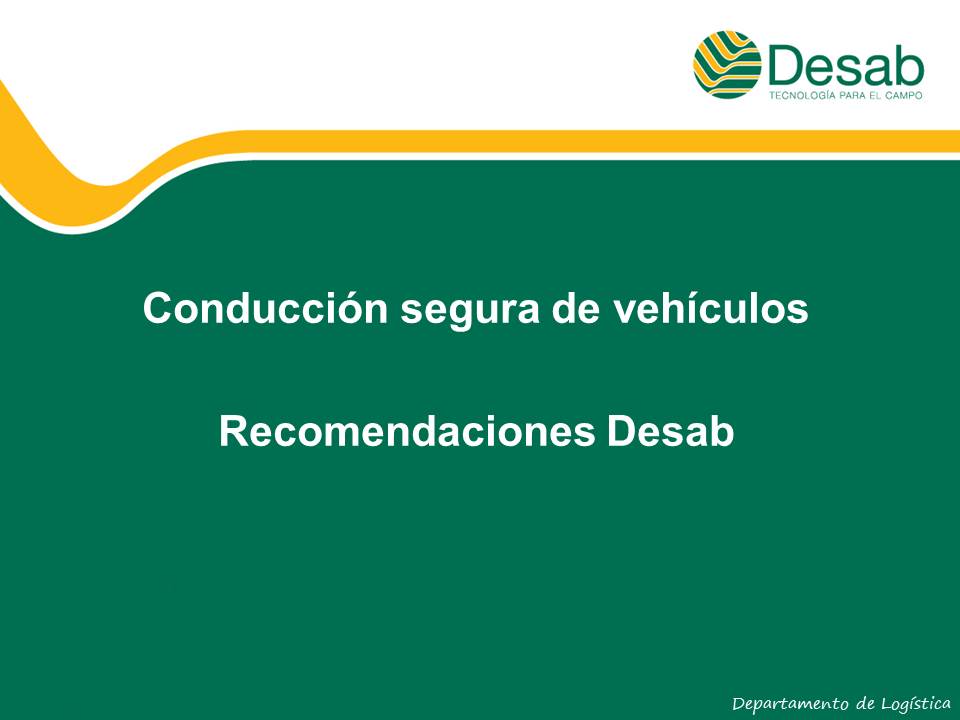 Desab
TECNOLOGÍA PARA EL CAMPO

Conducción segura de vehículos

Recomendaciones Desab

Departamento de Logística